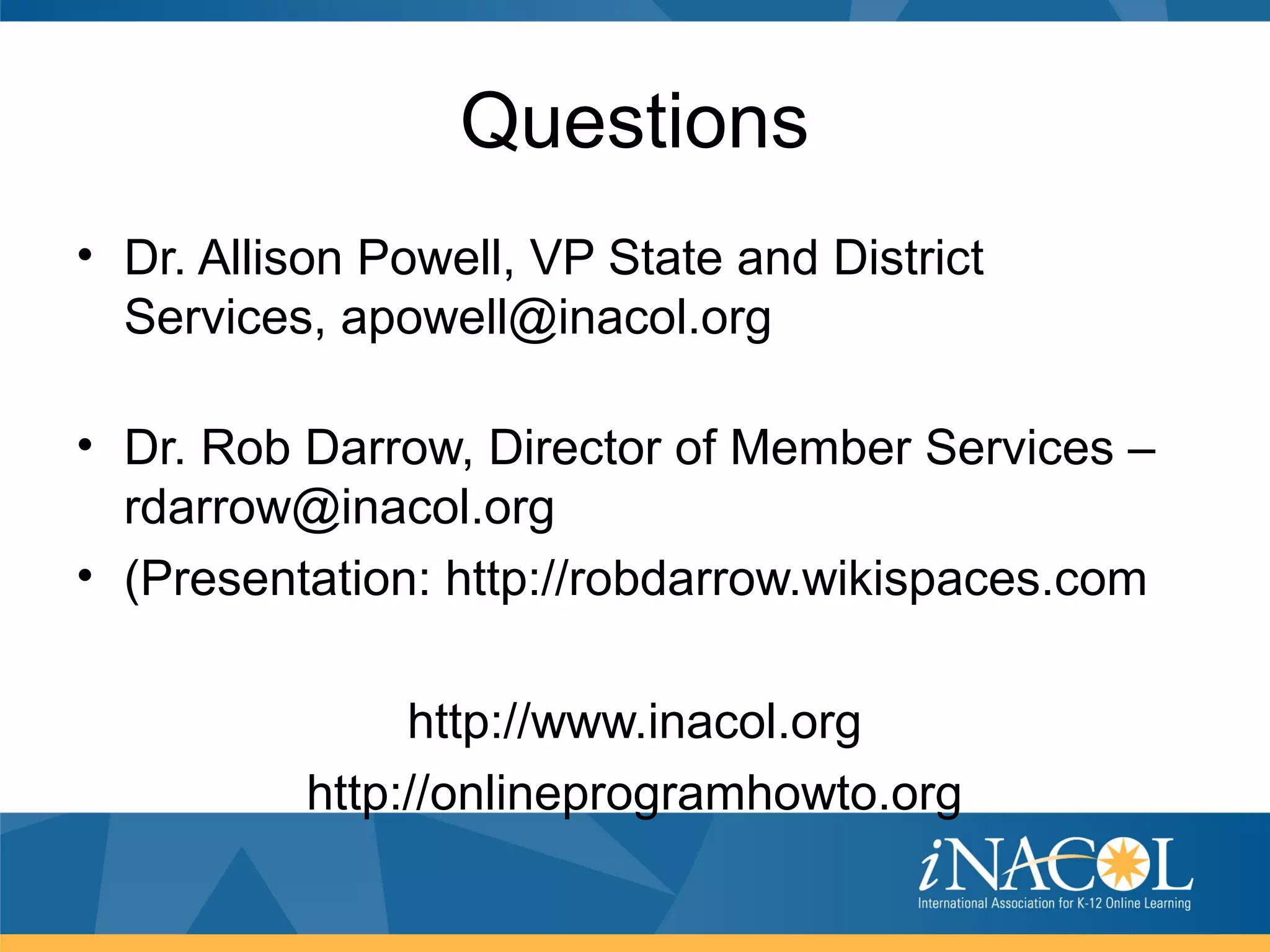 Questions

• Dr. Allison Powell, VP State and District Services, apowell@inacol.org

• Dr. Rob Darrow, Director of Member Services – rdarrow@inacol.org

• (Presentation: http://robdarrow.wikispaces.com

http://www.inacol.org

http://onlineprogramhowto.org

iNACOL
International Association for K-12 Online Learning